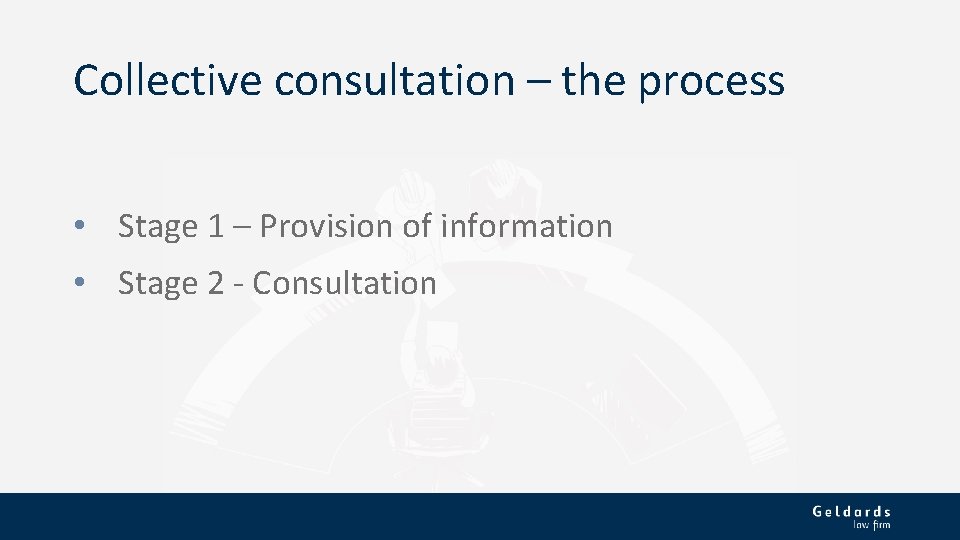 Collective consultation – the process

• Stage 1 – Provision of information
• Stage 2 - Consultation

Geldards
law firm